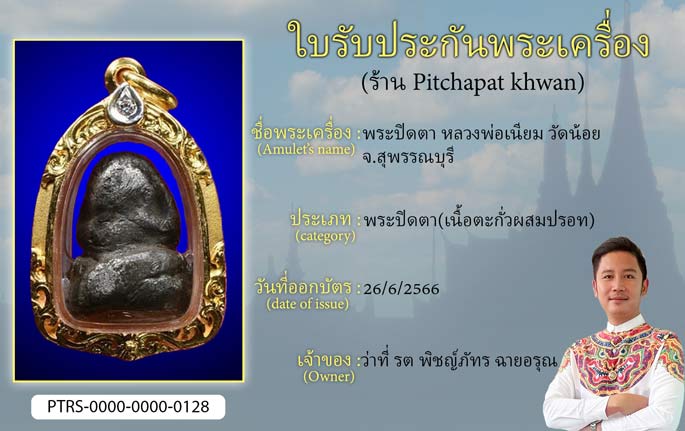 ใบรับประกันพระเครื่อง
(ร้าน Pitchapat khwan)

ชื่อพระเครื่อง (Amulet's name) : พระปิดตา หลวงพ่อเนียม วัดน้อย จ.สุพรรณบุรี

ประเภท (category) : พระปิดตา(เนื้อตะกั่วผสมปรอท)

วันที่ออกบัตร (date of issue) : 26/6/2566

เจ้าของ (Owner) : ว่าที่ รต พิชญ์ภัทร ฉายอรุณ

PTRS-0000-0000-0128